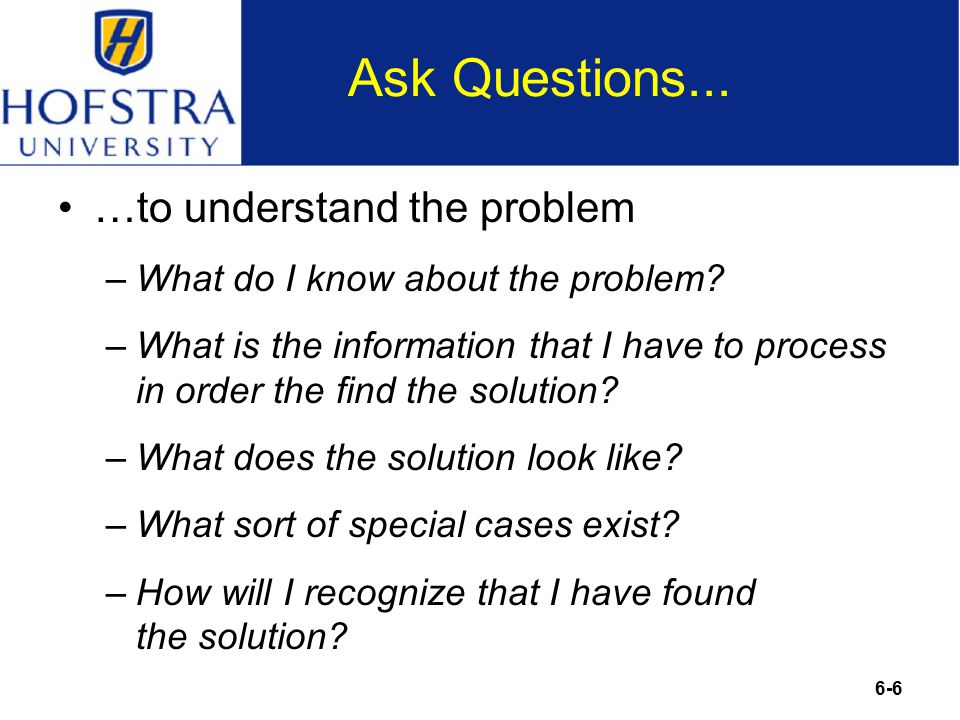 H
HOFSTRA
UNIVERSITY

Ask Questions...

• …to understand the problem
– What do I know about the problem?
– What is the information that I have to process in order the find the solution?
– What does the solution look like?
– What sort of special cases exist?
– How will I recognize that I have found the solution?

6-6